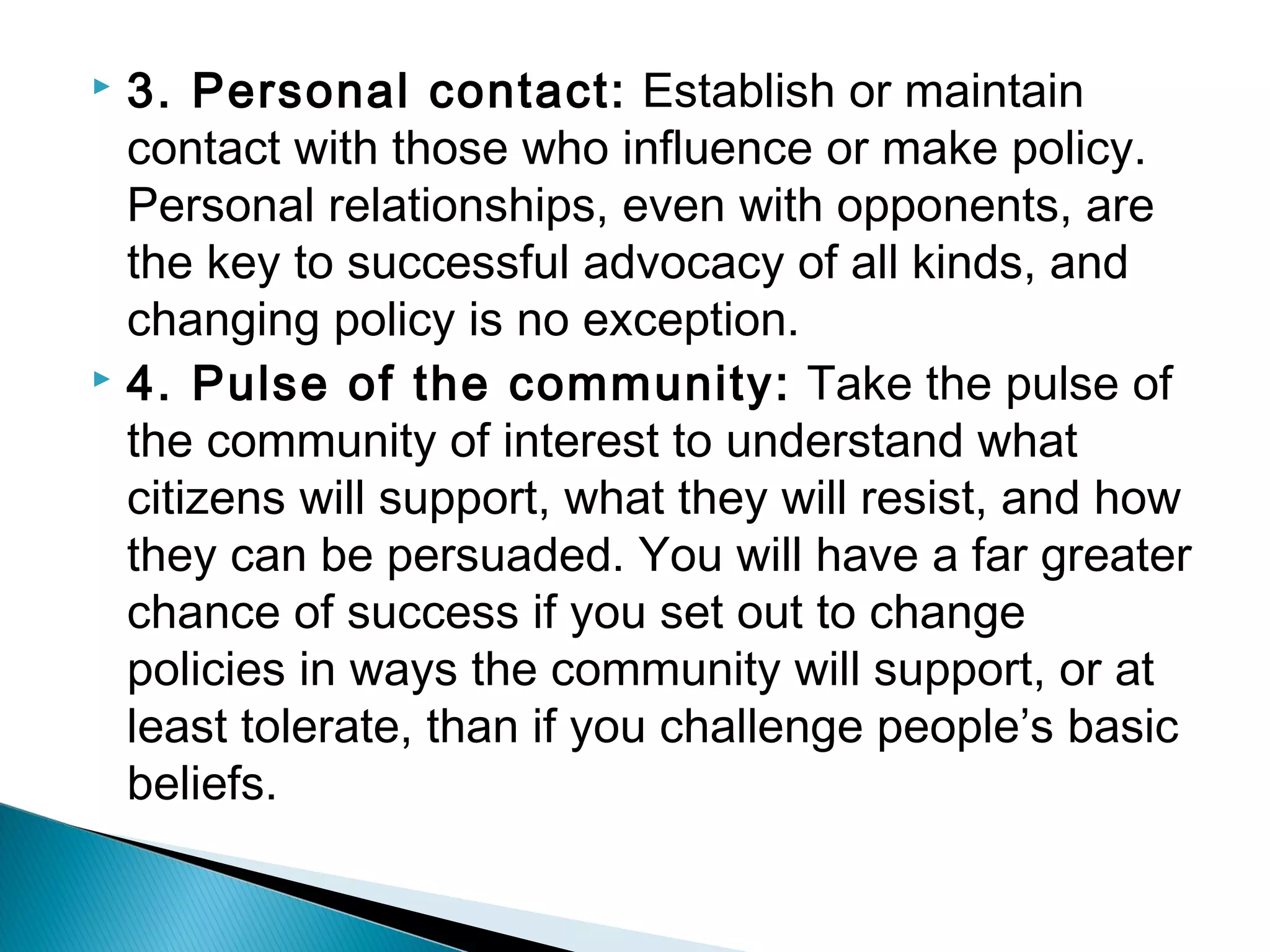 3. Personal contact: Establish or maintain contact with those who influence or make policy. Personal relationships, even with opponents, are the key to successful advocacy of all kinds, and changing policy is no exception.

4. Pulse of the community: Take the pulse of the community of interest to understand what citizens will support, what they will resist, and how they can be persuaded. You will have a far greater chance of success if you set out to change policies in ways the community will support, or at least tolerate, than if you challenge people’s basic beliefs.